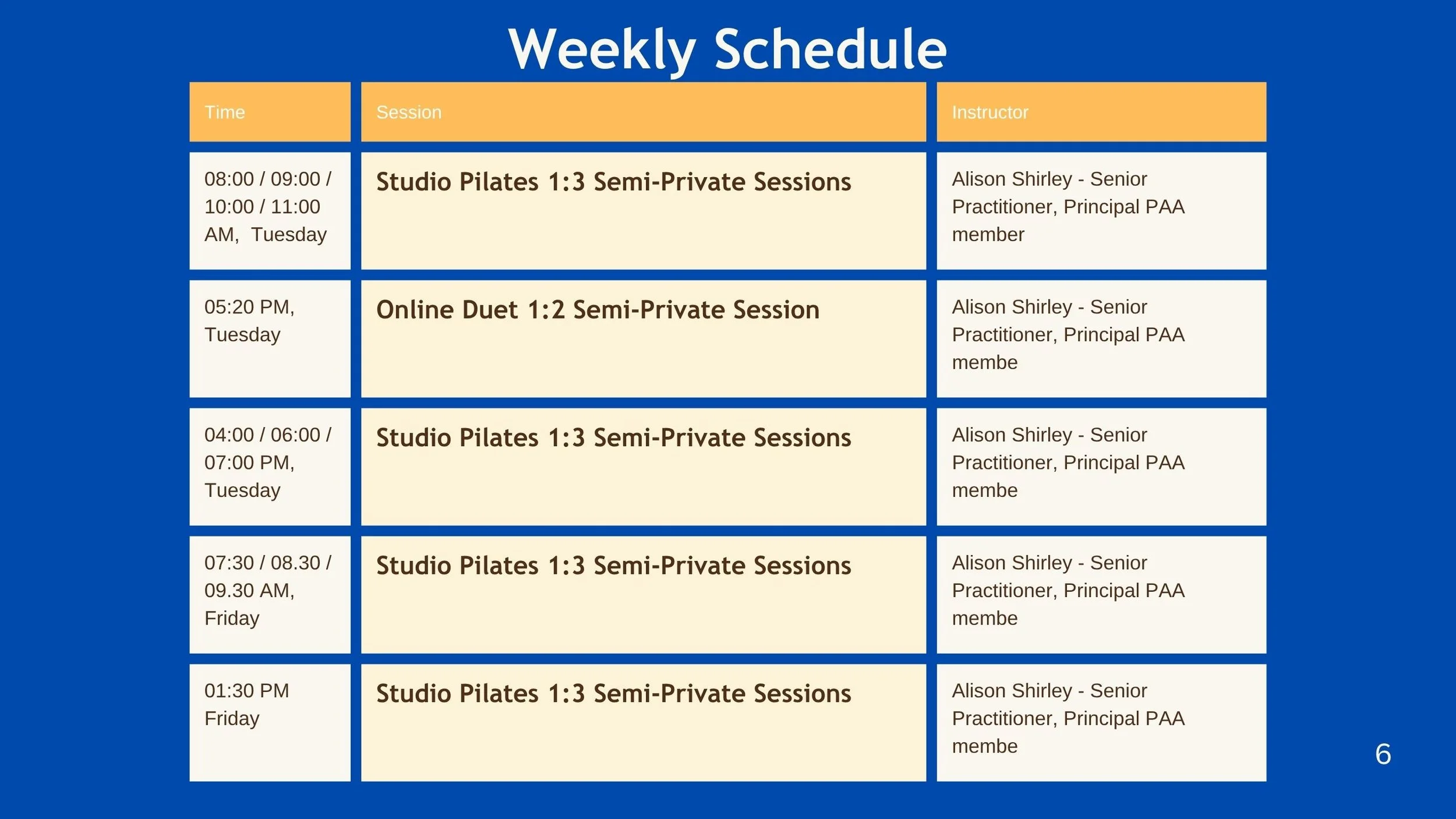 Weekly Schedule

| Time | Session | Instructor |
|---|---|---|
| 08:00 / 09:00 / 10:00 / 11:00 AM,  Tuesday | Studio Pilates 1:3 Semi-Private Sessions | Alison Shirley - Senior Practitioner, Principal PAA member |
| 05:20 PM, Tuesday | Online Duet 1:2 Semi-Private Session | Alison Shirley - Senior Practitioner, Principal PAA membe |
| 04:00 / 06:00 / 07:00 PM, Tuesday | Studio Pilates 1:3 Semi-Private Sessions | Alison Shirley - Senior Practitioner, Principal PAA membe |
| 07:30 / 08.30 / 09.30 AM, Friday | Studio Pilates 1:3 Semi-Private Sessions | Alison Shirley - Senior Practitioner, Principal PAA membe |
| 01:30 PM Friday | Studio Pilates 1:3 Semi-Private Sessions | Alison Shirley - Senior Practitioner, Principal PAA membe |

6